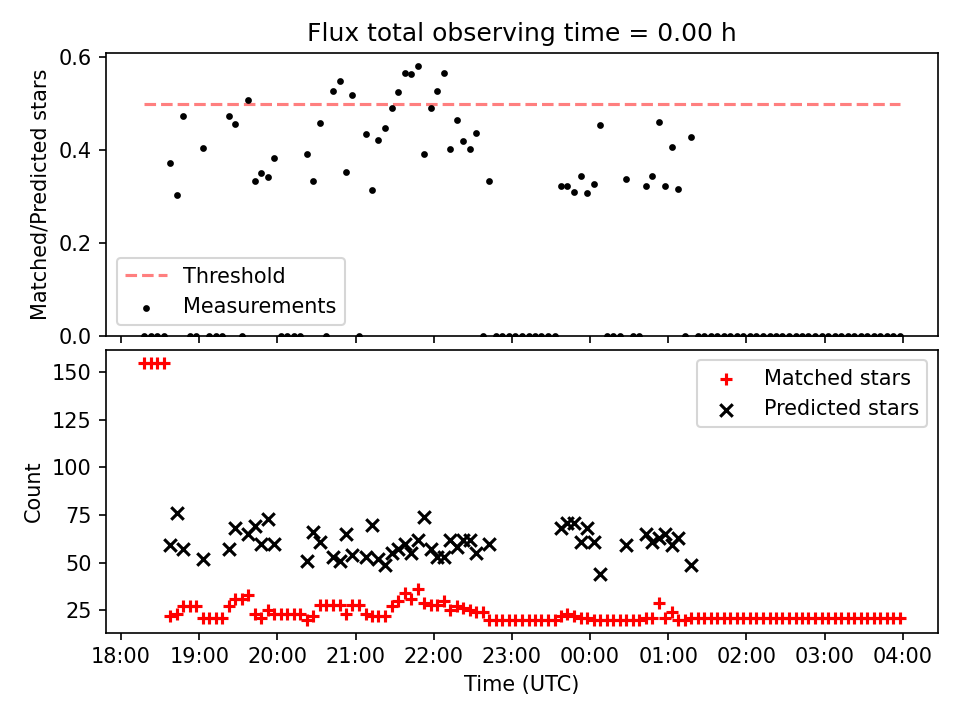 Flux total observing time = 0.00 h

Matched/Predicted stars

0.6
0.4
0.2
0.0

Threshold
Measurements

Count

150
125
100
75
50
25

Matched stars
Predicted stars

18:00 19:00 20:00 21:00 22:00 23:00 00:00 01:00 02:00 03:00 04:00
Time (UTC)